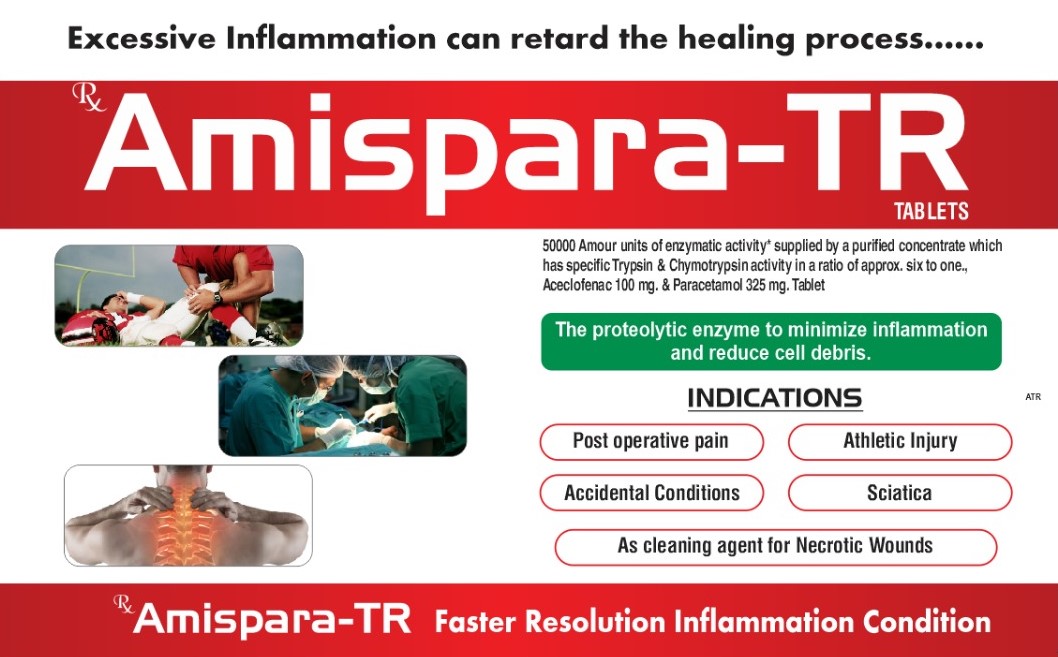 Excessive Inflammation can retard the healing process......

℞ Amispara-TR
TABLETS

50000 Amour units of enzymatic activity* supplied by a purified concentrate which has specific Trypsin & Chymotrypsin activity in a ratio of approx. six to one., Aceclofenac 100 mg. & Paracetamol 325 mg. Tablet

The proteolytic enzyme to minimize inflammation and reduce cell debris.

INDICATIONS

ATR

Post operative pain

Athletic Injury

Accidental Conditions

Sciatica

As cleaning agent for Necrotic Wounds

℞ Amispara-TR Faster Resolution Inflammation Condition